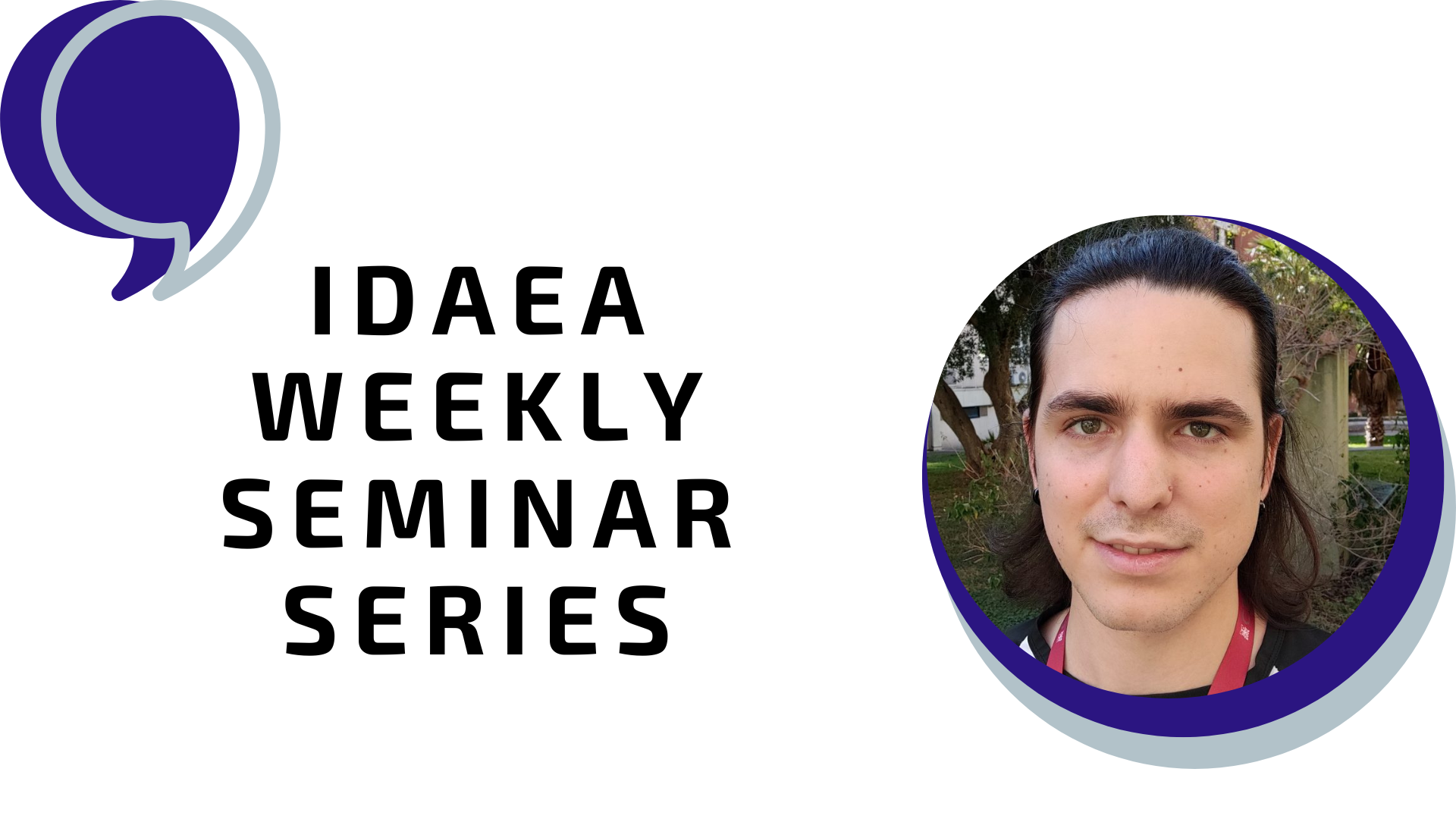 IDAEA
WEEKLY
SEMINAR
SERIES